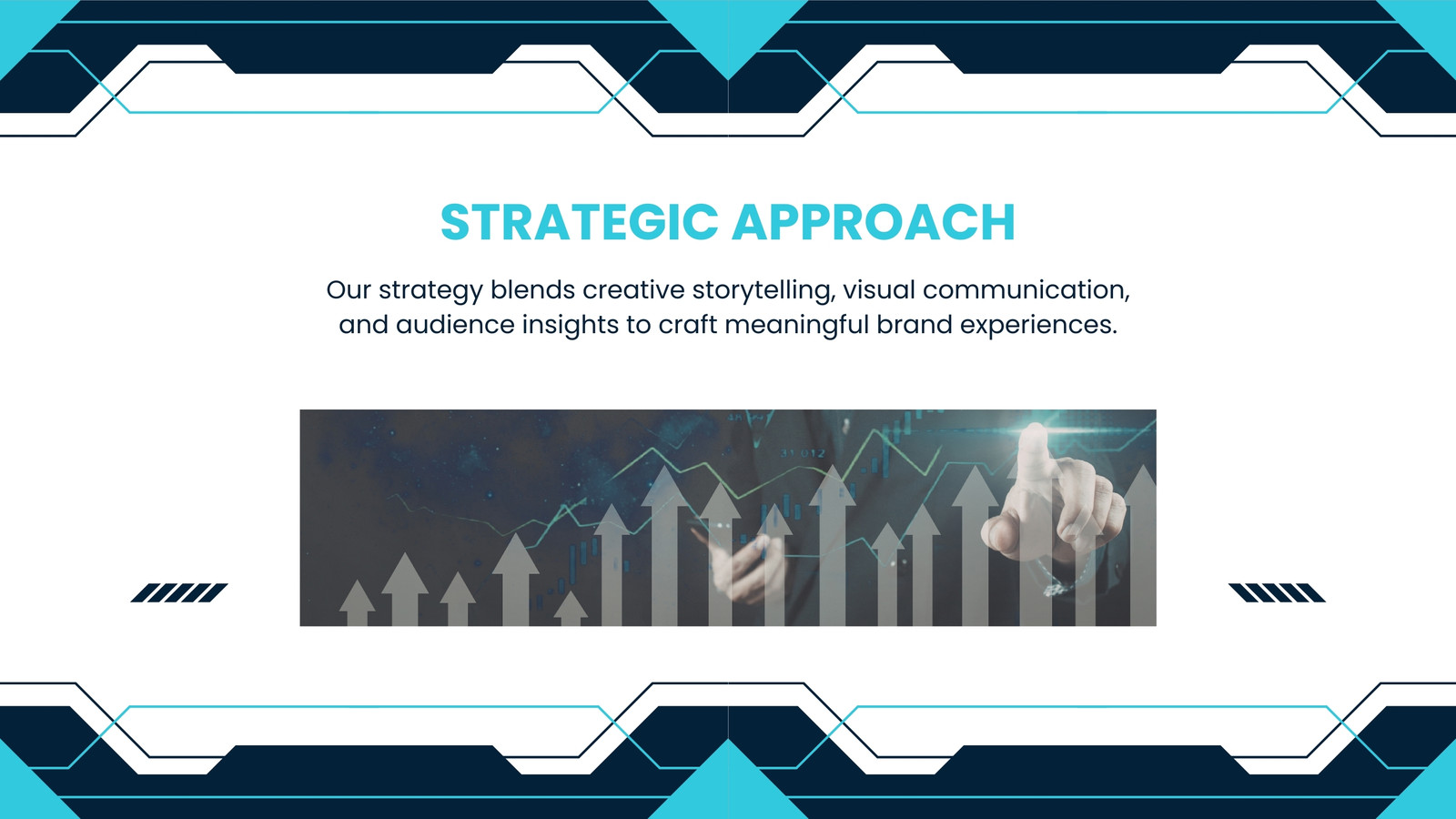 STRATEGIC APPROACH

Our strategy blends creative storytelling, visual communication, and audience insights to craft meaningful brand experiences.